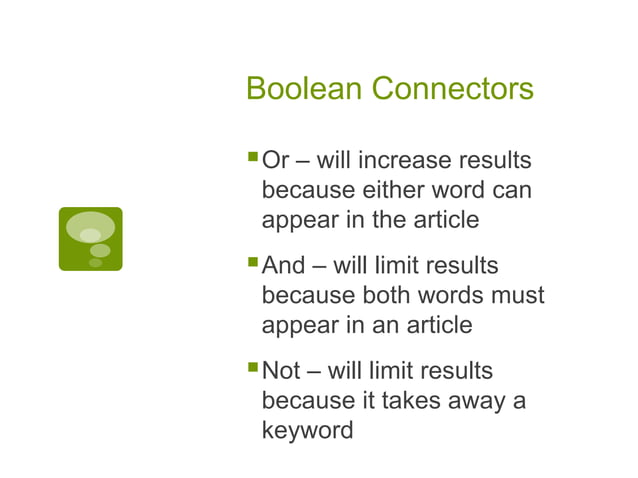 Boolean Connectors

▪ Or – will increase results because either word can appear in the article

▪ And – will limit results because both words must appear in an article

▪ Not – will limit results because it takes away a keyword